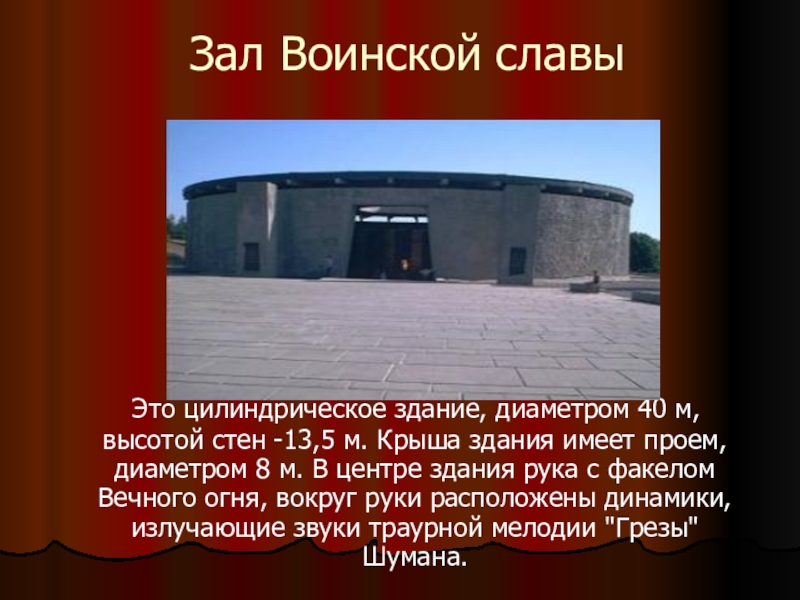 Зал Воинской славы

Это цилиндрическое здание, диаметром 40 м, высотой стен -13,5 м. Крыша здания имеет проем, диаметром 8 м. В центре здания рука с факелом Вечного огня, вокруг руки расположены динамики, излучающие звуки траурной мелодии "Грезы" Шумана.